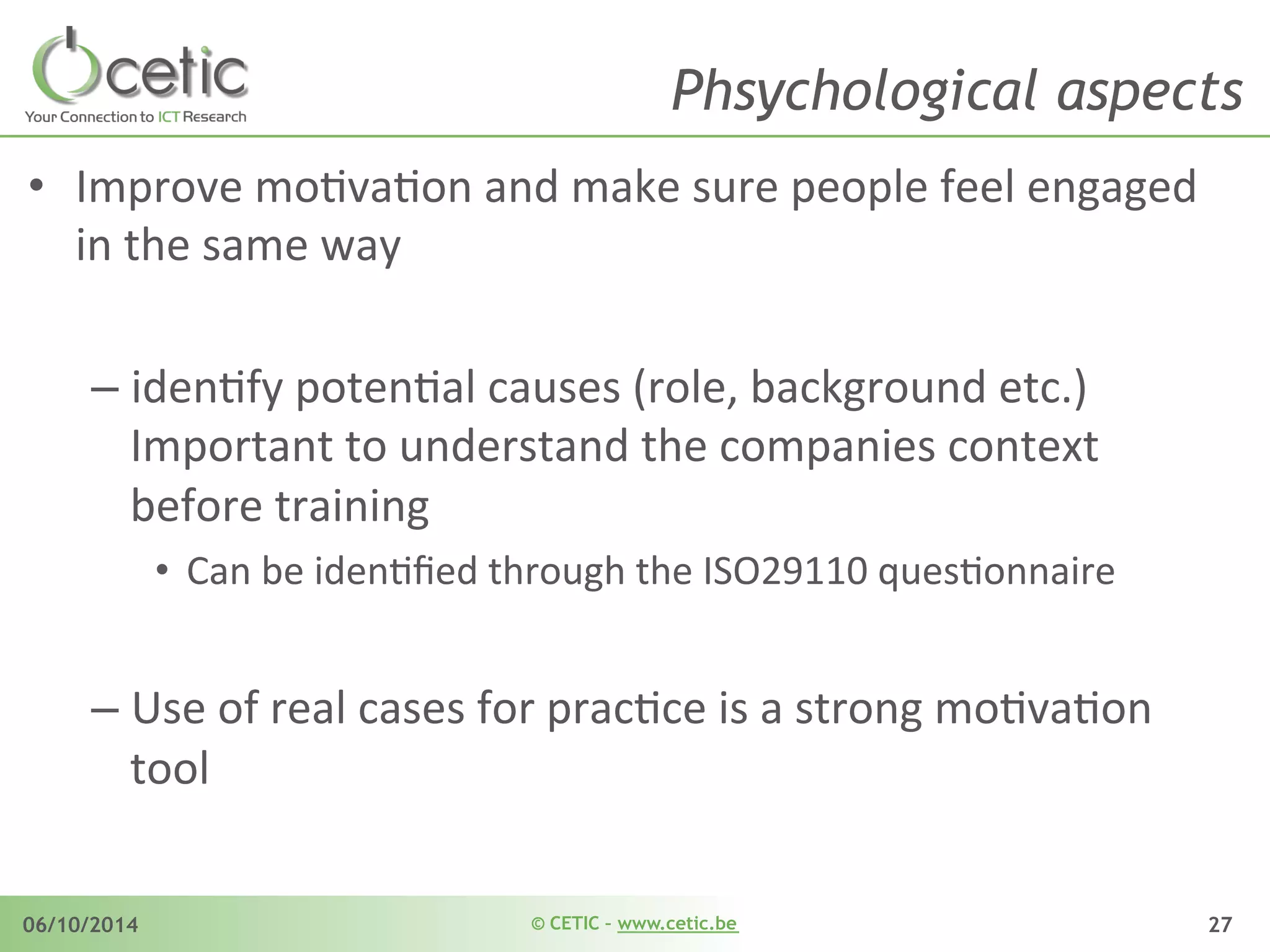 cetic
Your Connection to ICT Research

Phsychological aspects

• Improve motivation and make sure people feel engaged in the same way

– identify potential causes (role, background etc.) Important to understand the companies context before training

• Can be identified through the ISO29110 questionnaire

– Use of real cases for practice is a strong motivation tool

06/10/2014

© CETIC – www.cetic.be

27